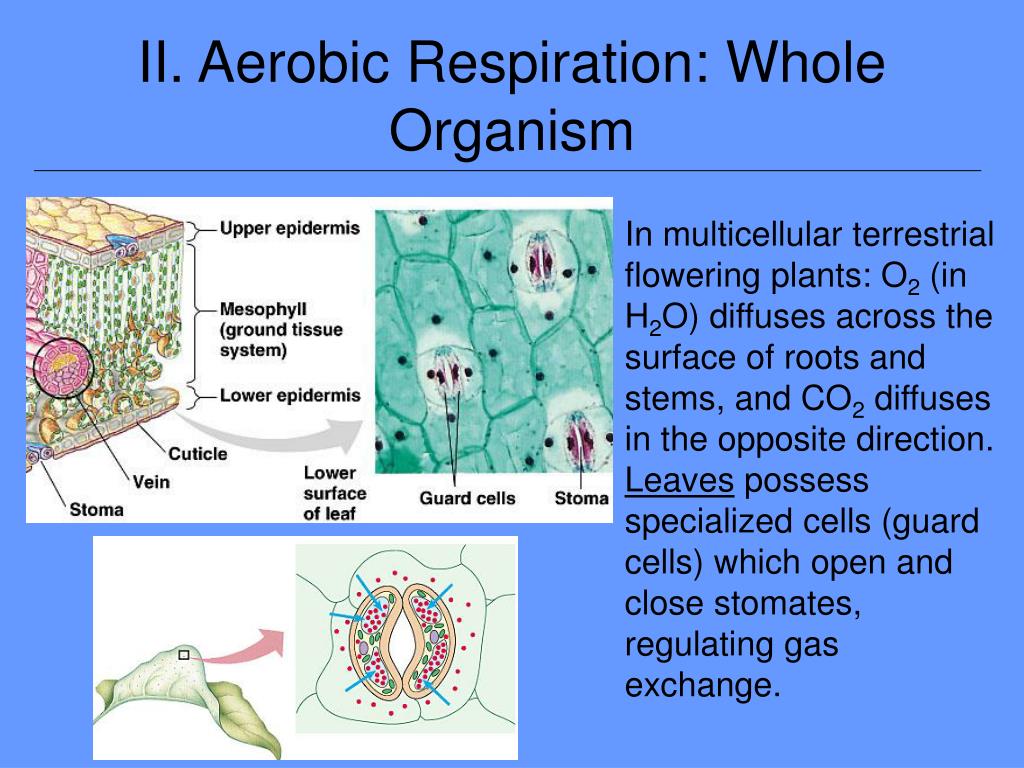 II. Aerobic Respiration: Whole Organism

Upper epidermis

Mesophyll (ground tissue system)

Lower epidermis

Cuticle

Vein

Stoma

Lower surface of leaf

Guard cells

Stoma

In multicellular terrestrial flowering plants: $O_2$ (in $H_2O$) diffuses across the surface of roots and stems, and $CO_2$ diffuses in the opposite direction. Leaves possess specialized cells (guard cells) which open and close stomates, regulating gas exchange.